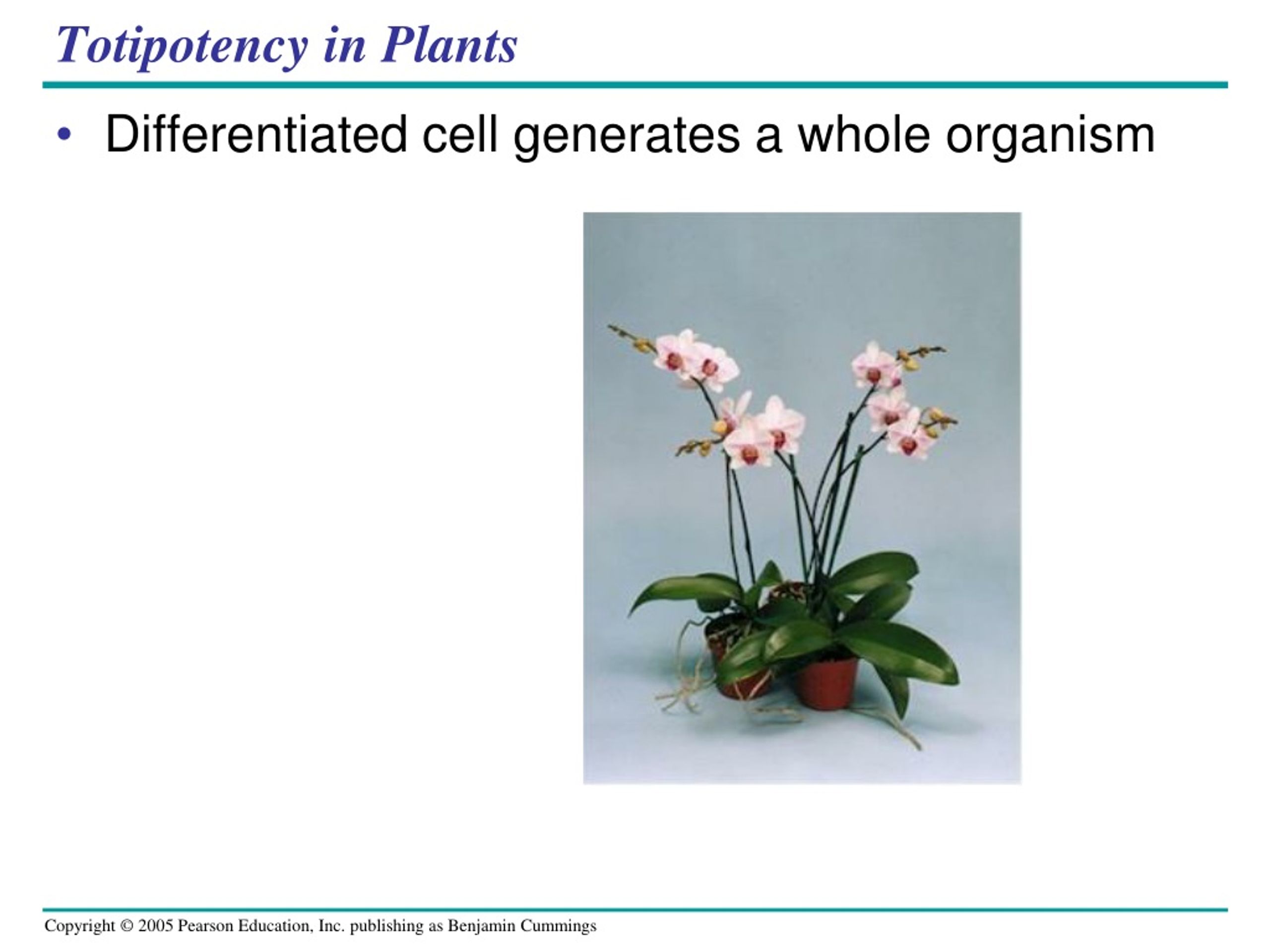 Totipotency in Plants

• Differentiated cell generates a whole organism

Copyright © 2005 Pearson Education, Inc. publishing as Benjamin Cummings